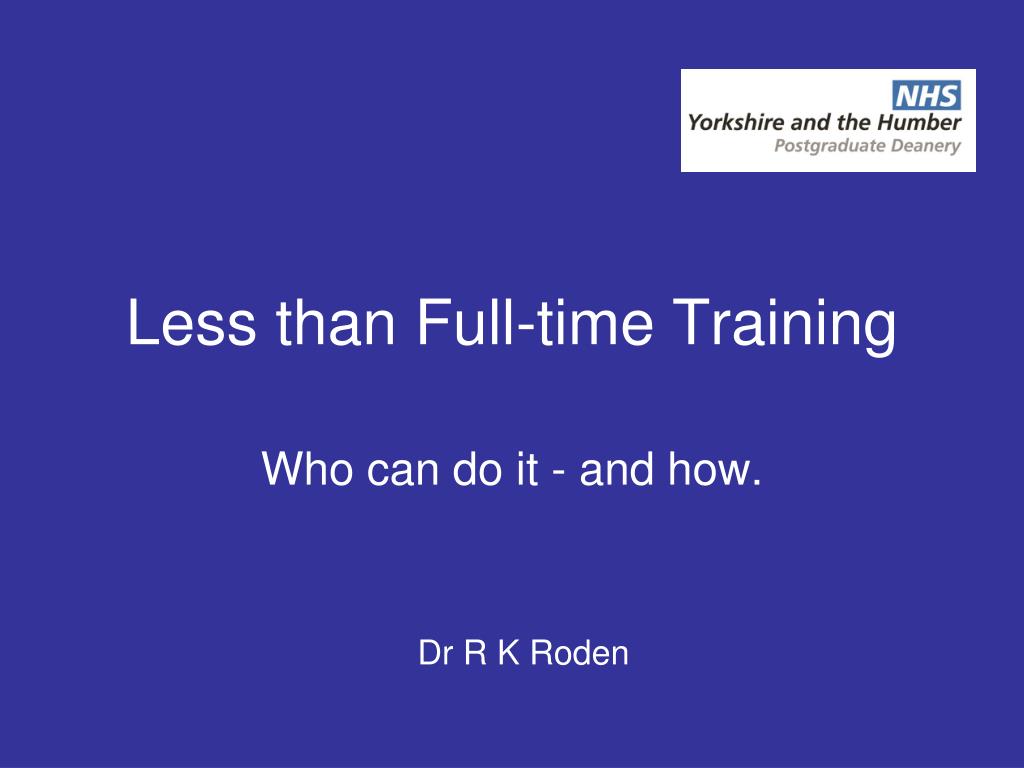 NHS
Yorkshire and the Humber
Postgraduate Deanery

Less than Full-time Training

Who can do it - and how.

Dr R K Roden